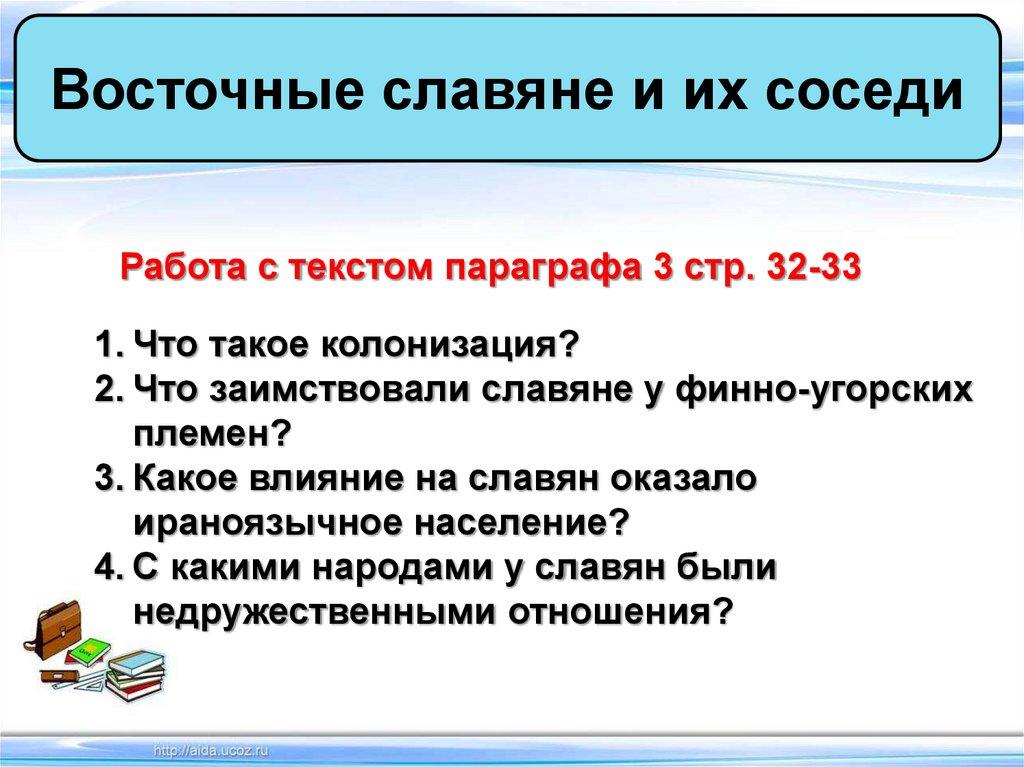 Восточные славяне и их соседи

Работа с текстом параграфа 3 стр. 32-33

1. Что такое колонизация?
2. Что заимствовали славяне у финно-угорских племен?
3. Какое влияние на славян оказало ираноязычное население?
4. С какими народами у славян были недружественными отношения?

http://aida.ucoz.ru